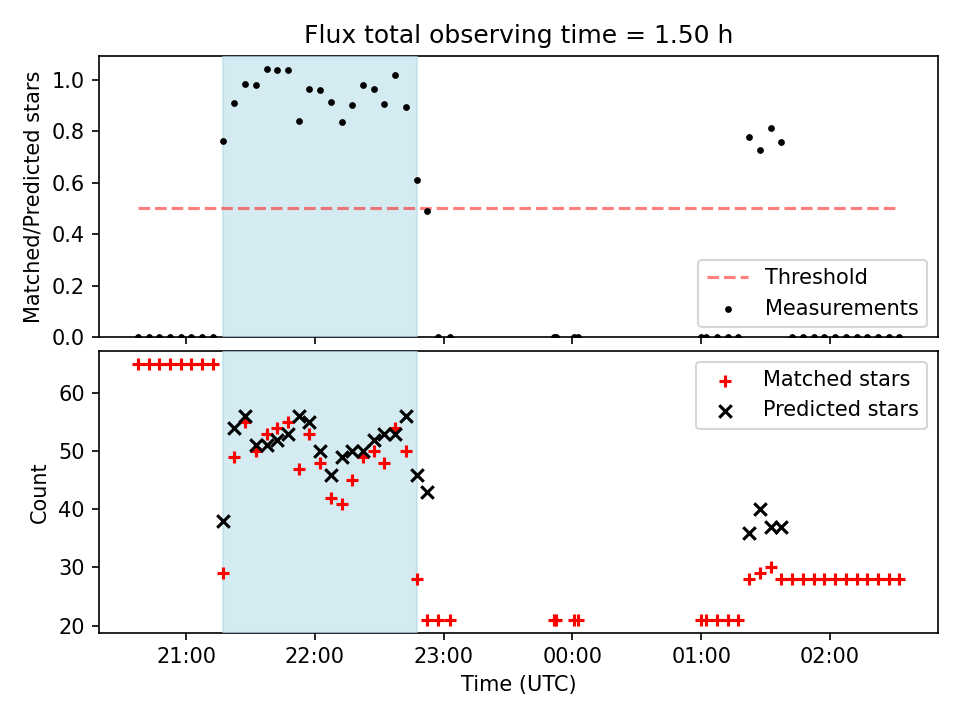 Flux total observing time = 1.50 h

Matched/Predicted stars

1.0
0.8
0.6
0.4
0.2
0.0

Threshold
Measurements

Count

60
50
40
30
20

Matched stars
Predicted stars

21:00
22:00
23:00
00:00
01:00
02:00

Time (UTC)